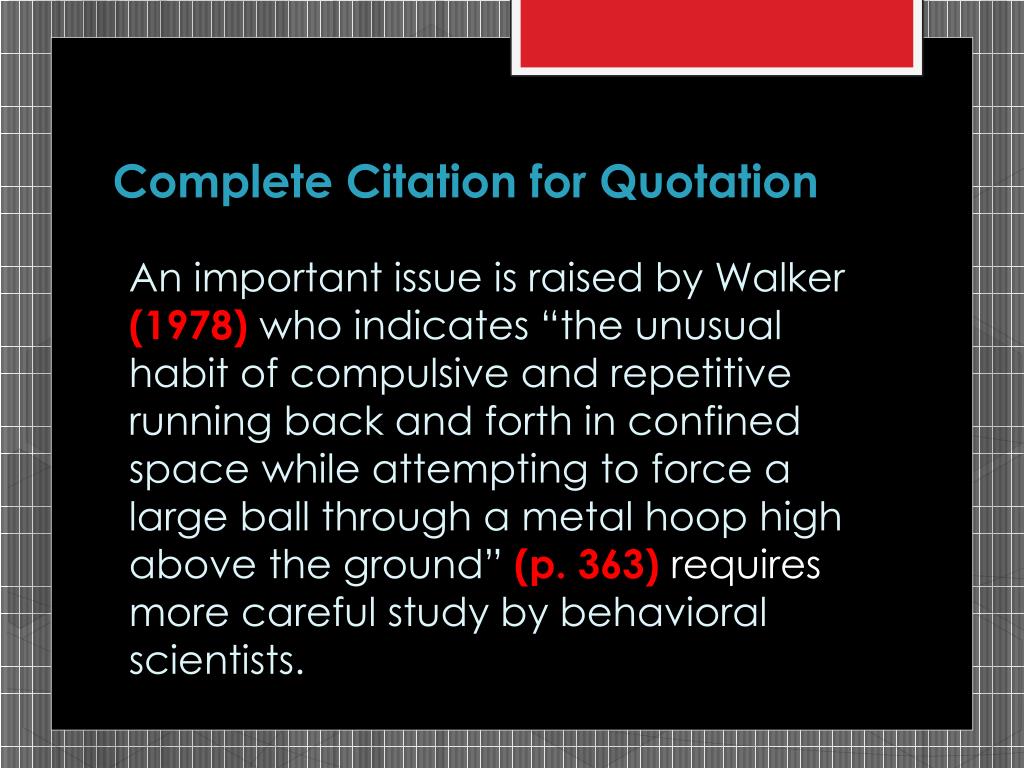 Complete Citation for Quotation

An important issue is raised by Walker (1978) who indicates “the unusual habit of compulsive and repetitive running back and forth in confined space while attempting to force a large ball through a metal hoop high above the ground” (p. 363) requires more careful study by behavioral scientists.